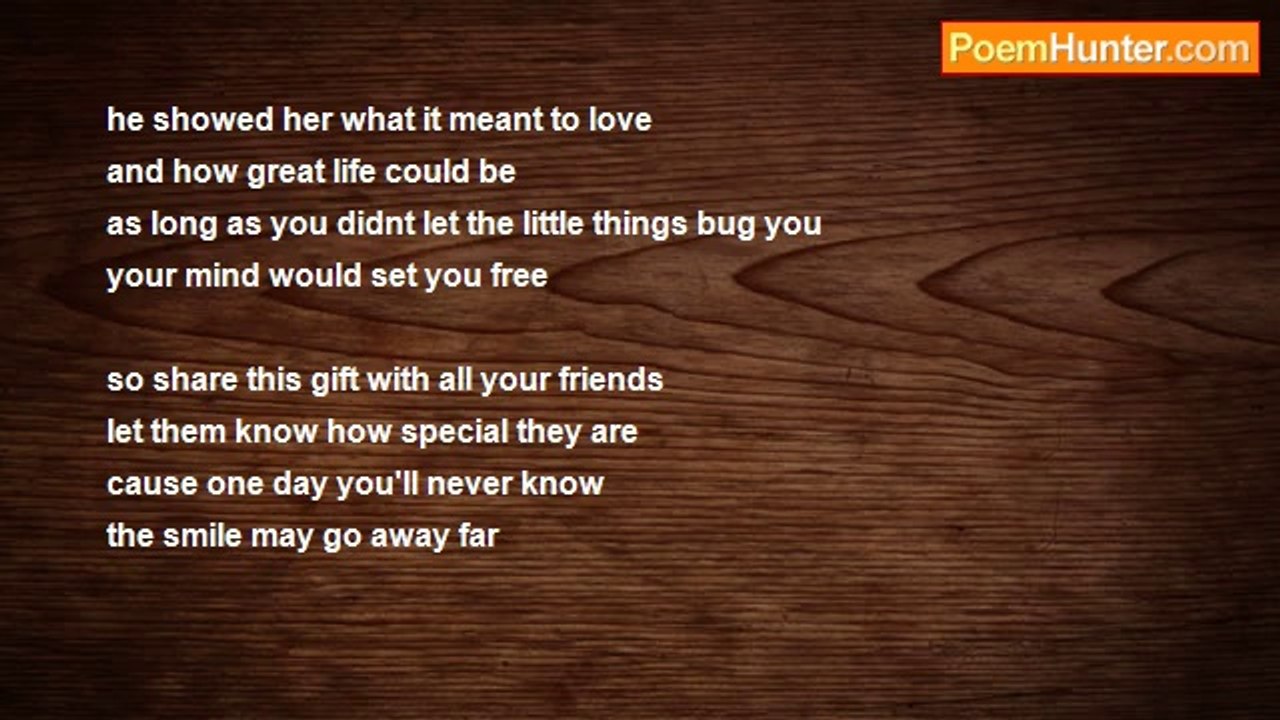 PoemHunter.com

he showed her what it meant to love
and how great life could be
as long as you didnt let the little things bug you
your mind would set you free

so share this gift with all your friends
let them know how special they are
cause one day you'll never know
the smile may go away far